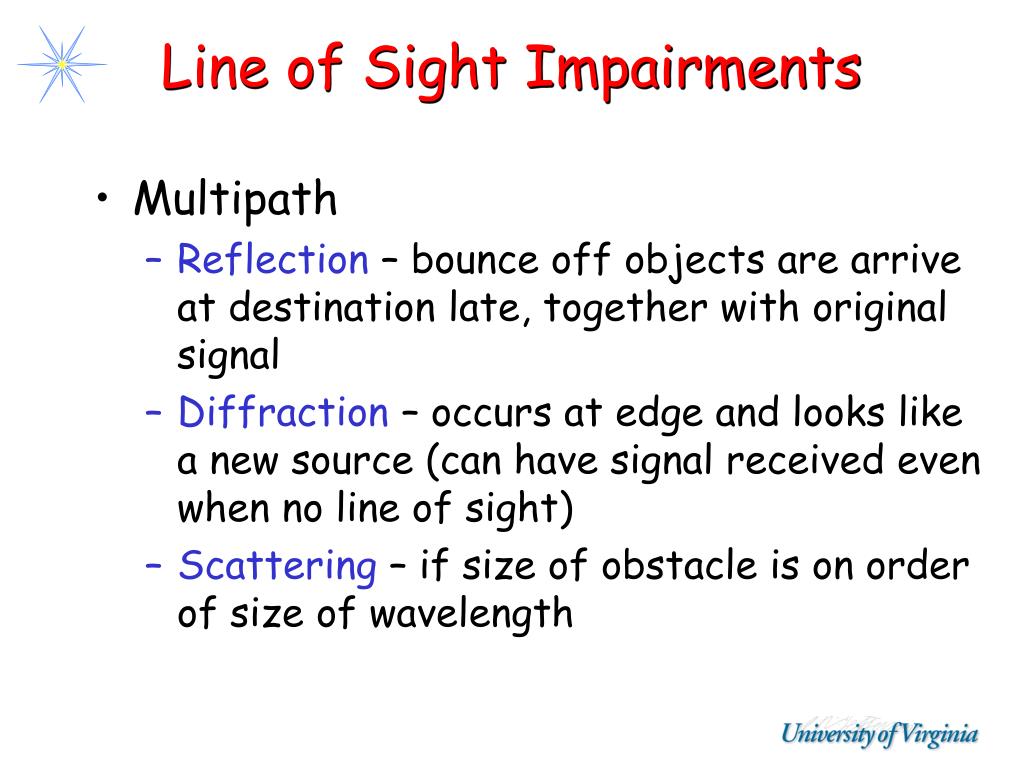 Line of Sight Impairments

• Multipath
– Reflection – bounce off objects are arrive at destination late, together with original signal
– Diffraction – occurs at edge and looks like a new source (can have signal received even when no line of sight)
– Scattering – if size of obstacle is on order of size of wavelength

University of Virginia